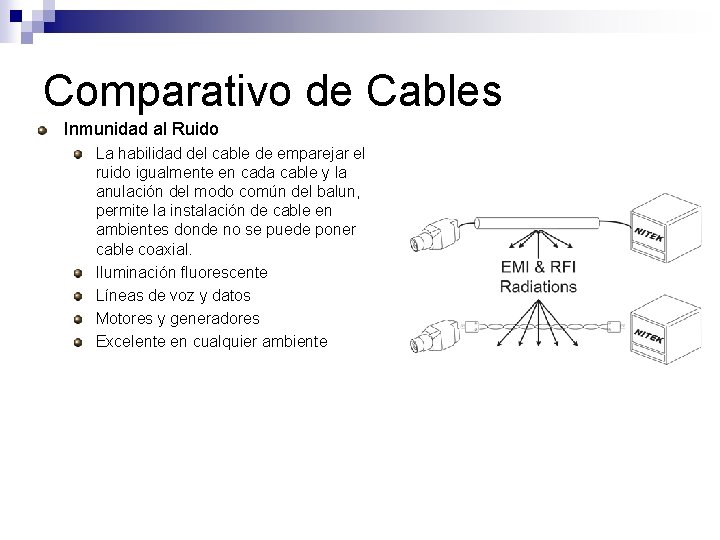 Comparativo de Cables

Inmunidad al Ruido

La habilidad del cable de emparejar el ruido igualmente en cada cable y la anulación del modo común del balun, permite la instalación de cable en ambientes donde no se puede poner cable coaxial.

Iluminación fluorescente

Líneas de voz y datos

Motores y generadores

Excelente en cualquier ambiente

NITEK

EMI & RFI Radiations

NITEK